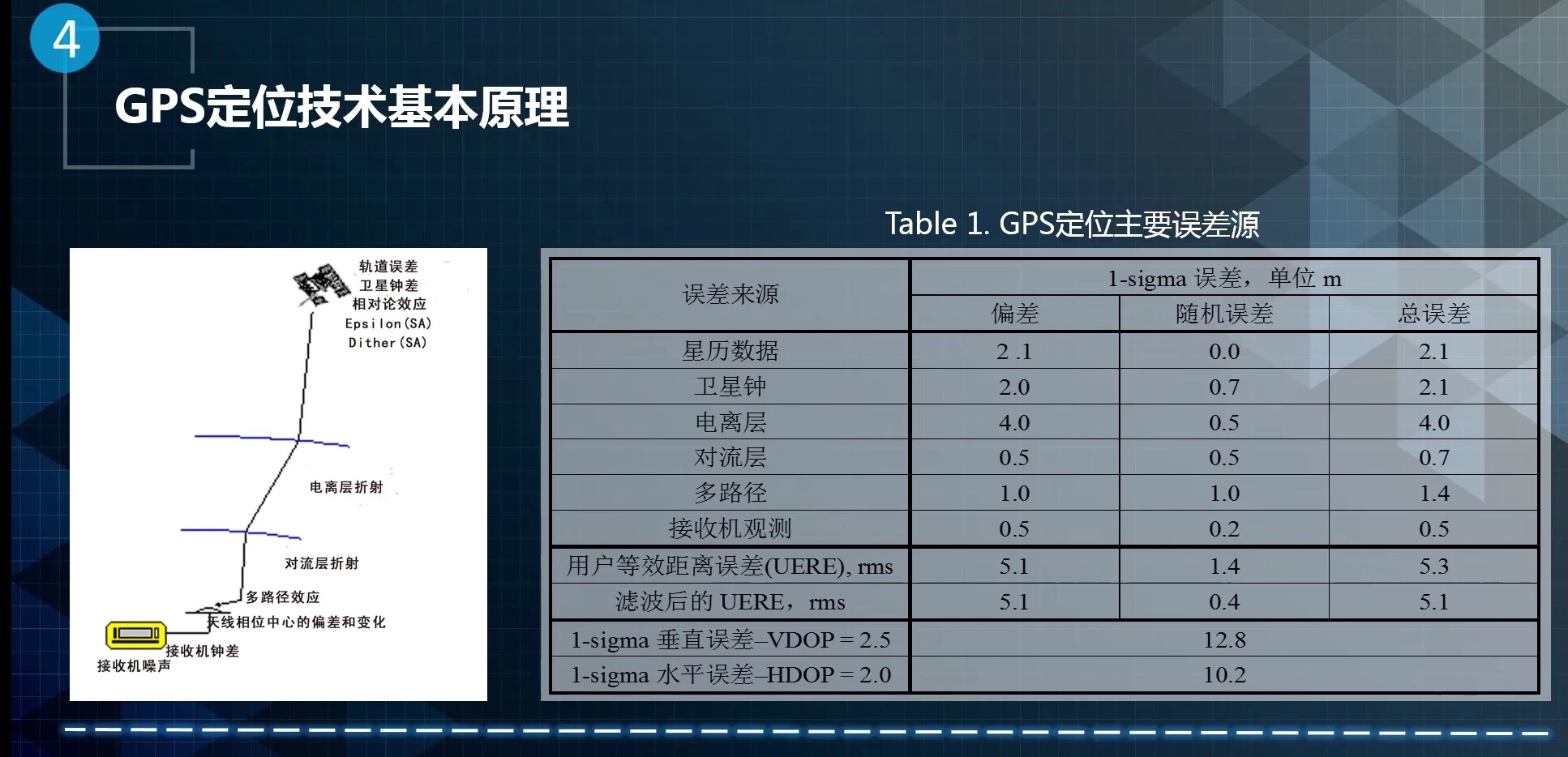 4

GPS定位技术基本原理

轨道误差
卫星钟差
相对论效应
Epsilon(SA)
Dither(SA)

电离层折射

对流层折射

多路径效应
天线相位中心的偏差和变化
接收机钟差
接收机噪声

Table 1. GPS定位主要误差源

| 误差来源 | 1-sigma 误差，单位 m | | |
|---|---|---|---|
| | 偏差 | 随机误差 | 总误差 |
| 星历数据 | 2 .1 | 0.0 | 2.1 |
| 卫星钟 | 2.0 | 0.7 | 2.1 |
| 电离层 | 4.0 | 0.5 | 4.0 |
| 对流层 | 0.5 | 0.5 | 0.7 |
| 多路径 | 1.0 | 1.0 | 1.4 |
| 接收机观测 | 0.5 | 0.2 | 0.5 |
| 用户等效距离误差(UERE), rms | 5.1 | 1.4 | 5.3 |
| 滤波后的 UERE，rms | 5.1 | 0.4 | 5.1 |
| 1-sigma 垂直误差–VDOP = 2.5 | 12.8 | | |
| 1-sigma 水平误差–HDOP = 2.0 | 10.2 | | |